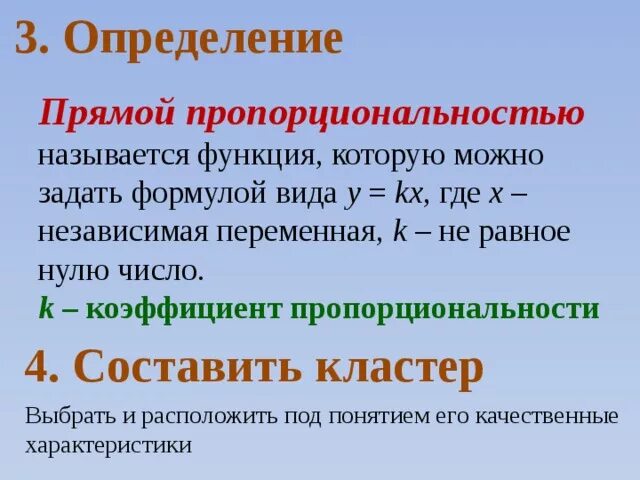 3. Определение

Прямой пропорциональностью называется функция, которую можно задать формулой вида $y = kx$, где $x$ – независимая переменная, $k$ – не равное нулю число.
$k$ – коэффициент пропорциональности

4. Составить кластер

Выбрать и расположить под понятием его качественные характеристики